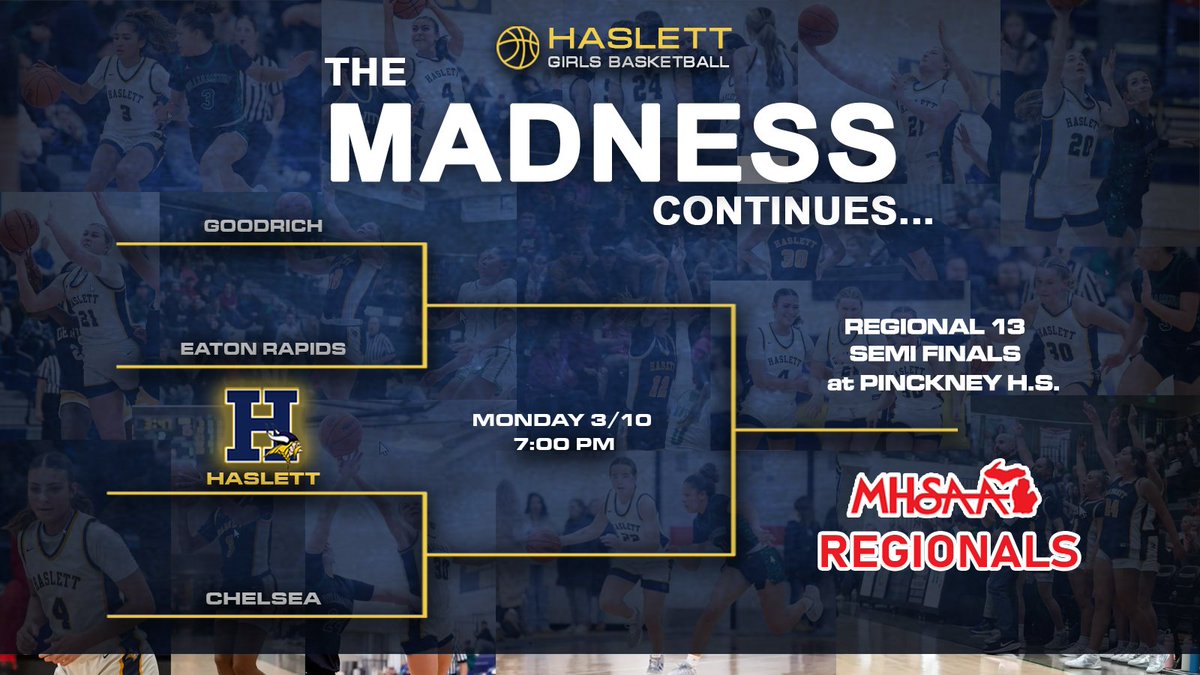 HASLETT
GIRLS BASKETBALL

THE MADNESS CONTINUES...

GOODRICH

EATON RAPIDS

H

HASLETT

CHELSEA

MONDAY 3/10
7:00 PM

REGIONAL 13
SEMI FINALS
at PINCKNEY H.S.

MHSAA
REGIONALS